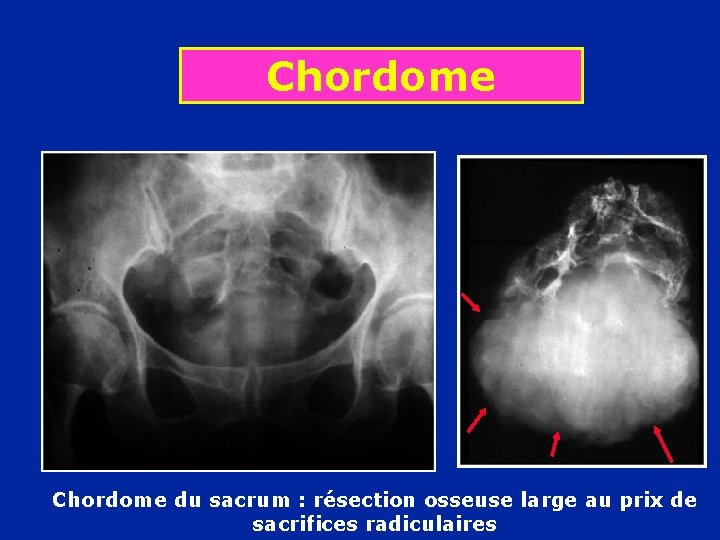 Chordome

Chordome du sacrum : résection osseuse large au prix de sacrifices radiculaires